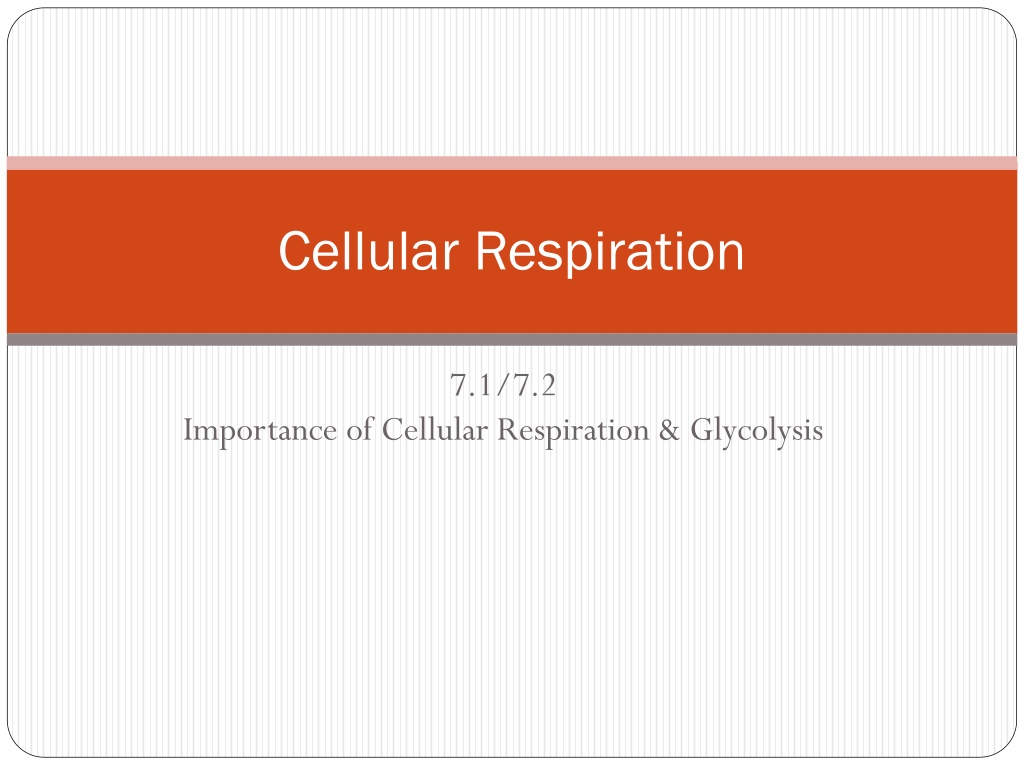 Cellular Respiration

7.1/7.2
Importance of Cellular Respiration & Glycolysis